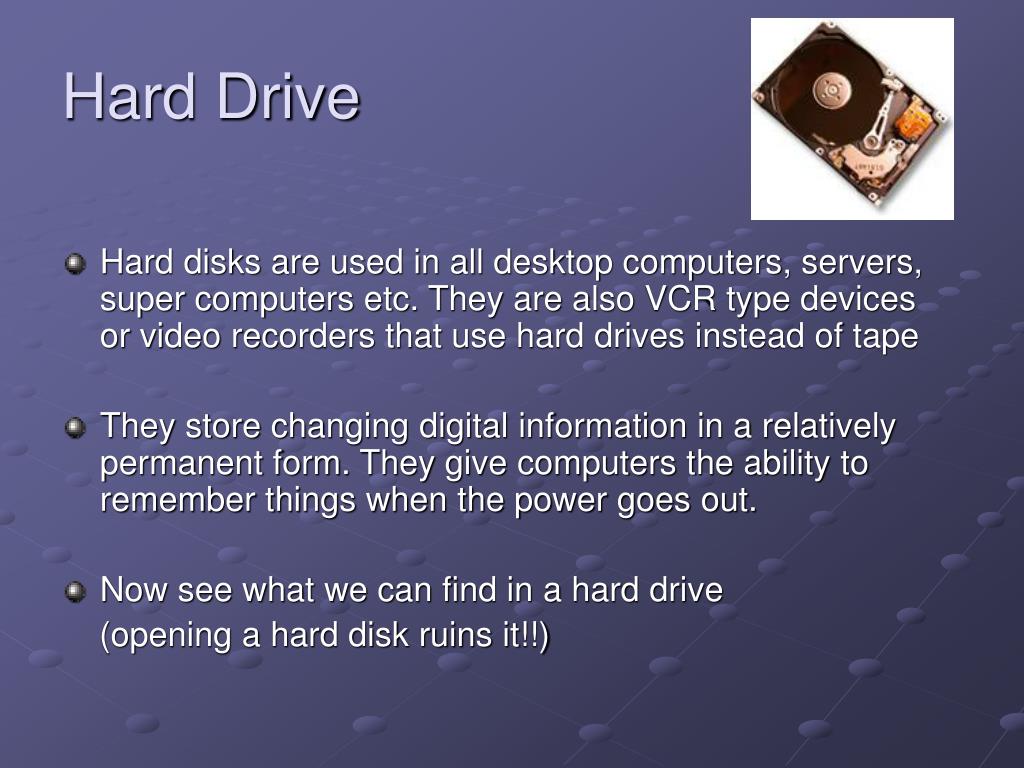 Hard Drive

Hard disks are used in all desktop computers, servers, super computers etc. They are also VCR type devices or video recorders that use hard drives instead of tape

They store changing digital information in a relatively permanent form. They give computers the ability to remember things when the power goes out.

Now see what we can find in a hard drive
(opening a hard disk ruins it!!)